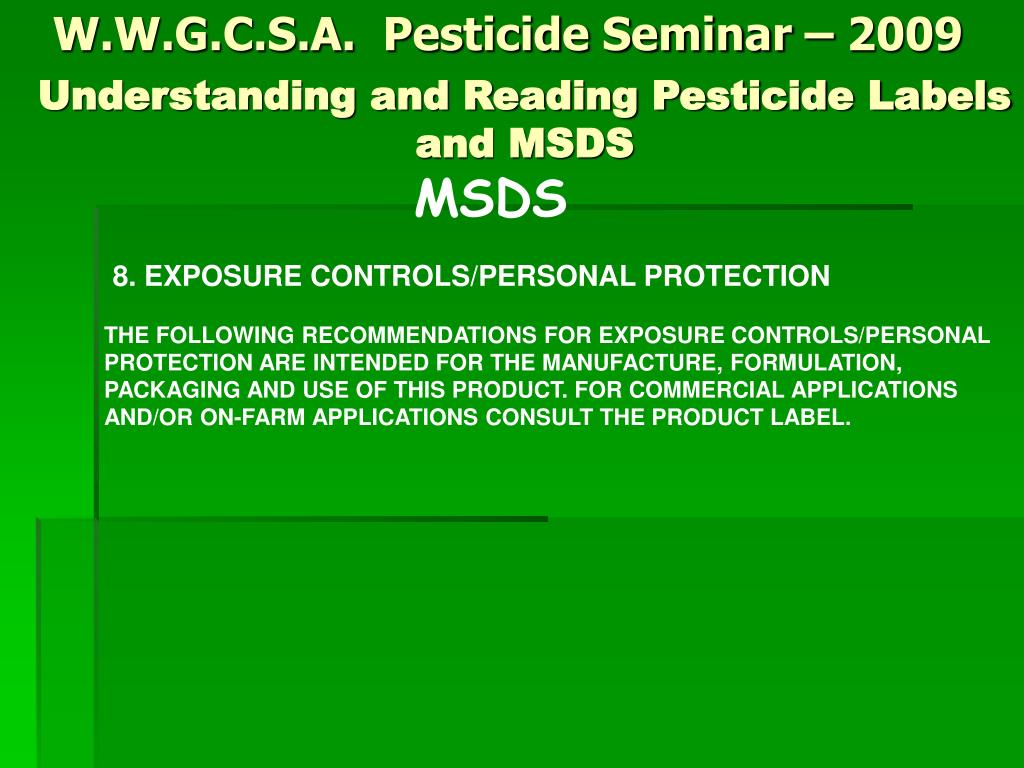 W.W.G.C.S.A. Pesticide Seminar – 2009

Understanding and Reading Pesticide Labels and MSDS

MSDS

8. EXPOSURE CONTROLS/PERSONAL PROTECTION

THE FOLLOWING RECOMMENDATIONS FOR EXPOSURE CONTROLS/PERSONAL PROTECTION ARE INTENDED FOR THE MANUFACTURE, FORMULATION, PACKAGING AND USE OF THIS PRODUCT. FOR COMMERCIAL APPLICATIONS AND/OR ON-FARM APPLICATIONS CONSULT THE PRODUCT LABEL.